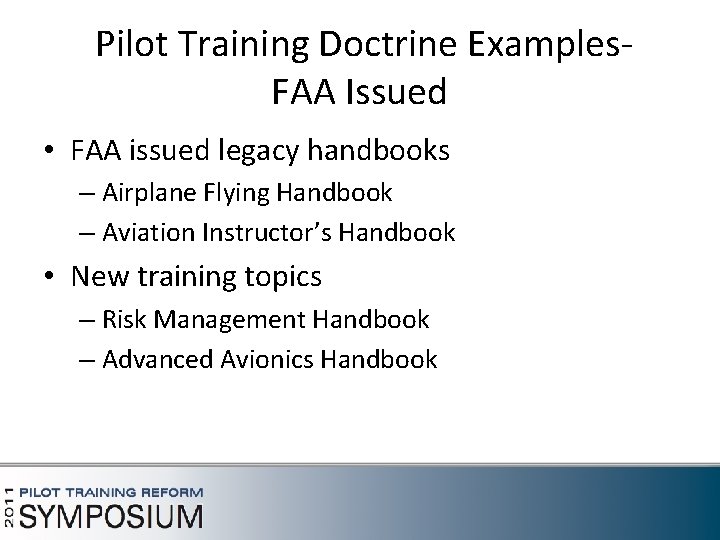 Pilot Training Doctrine Examples-
FAA Issued

• FAA issued legacy handbooks
– Airplane Flying Handbook
– Aviation Instructor's Handbook
• New training topics
– Risk Management Handbook
– Advanced Avionics Handbook

2011 PILOT TRAINING REFORM
SYMPOSIUM